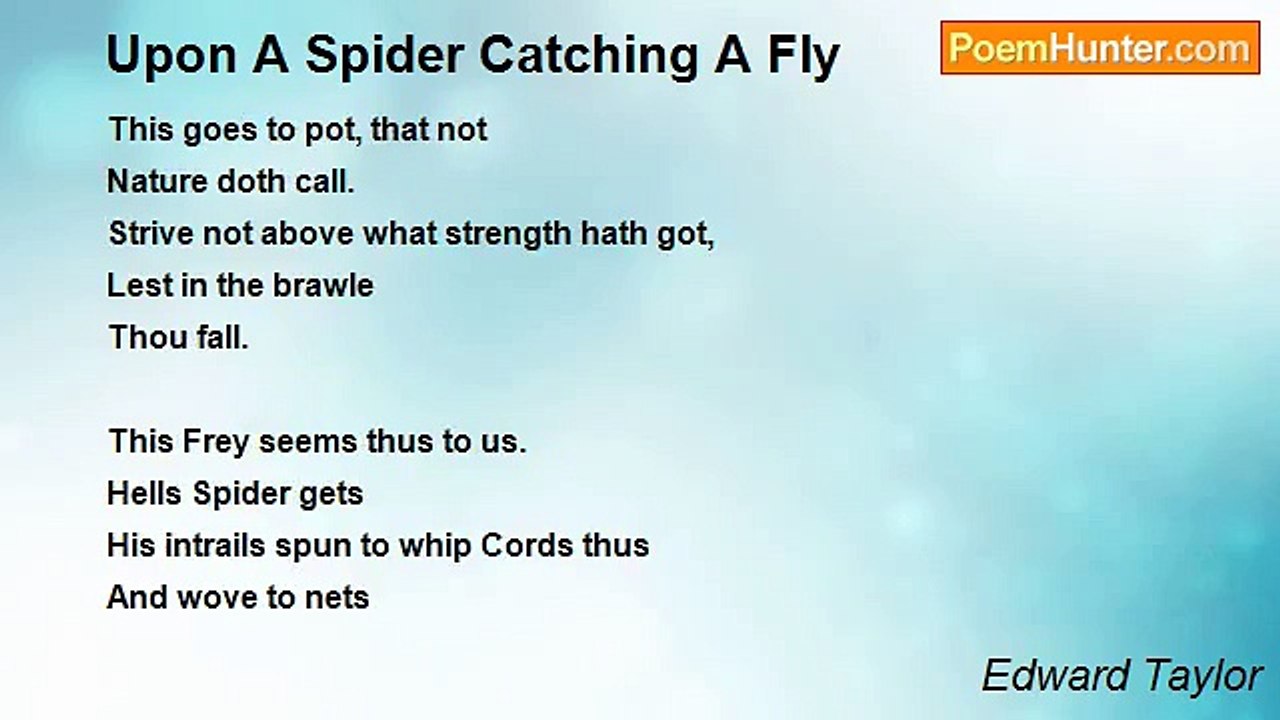 Upon A Spider Catching A Fly

PoemHunter.com

This goes to pot, that not
Nature doth call.
Strive not above what strength hath got,
Lest in the brawle
Thou fall.

This Frey seems thus to us.
Hells Spider gets
His intrails spun to whip Cords thus
And wove to nets

Edward Taylor